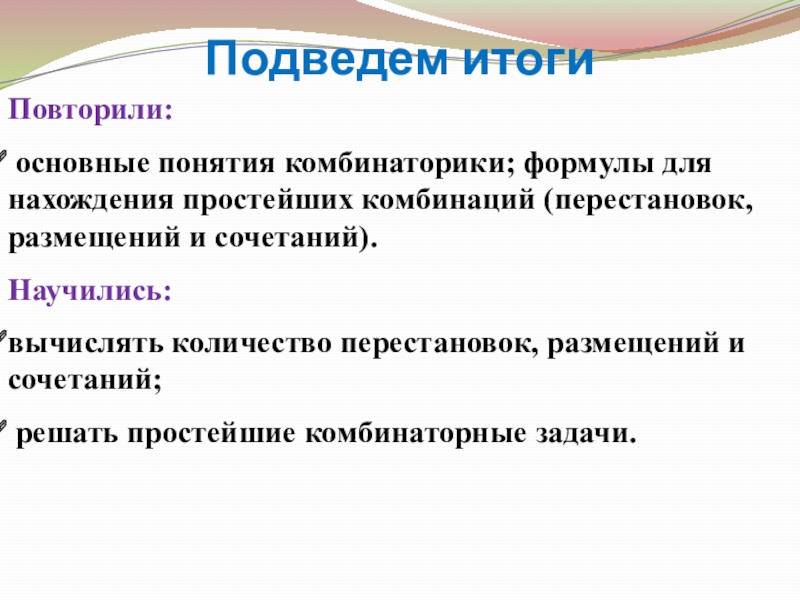 Подведем итоги

Повторили:

основные понятия комбинаторики; формулы для нахождения простейших комбинаций (перестановок, размещений и сочетаний).

Научились:

вычислять количество перестановок, размещений и сочетаний;

решать простейшие комбинаторные задачи.